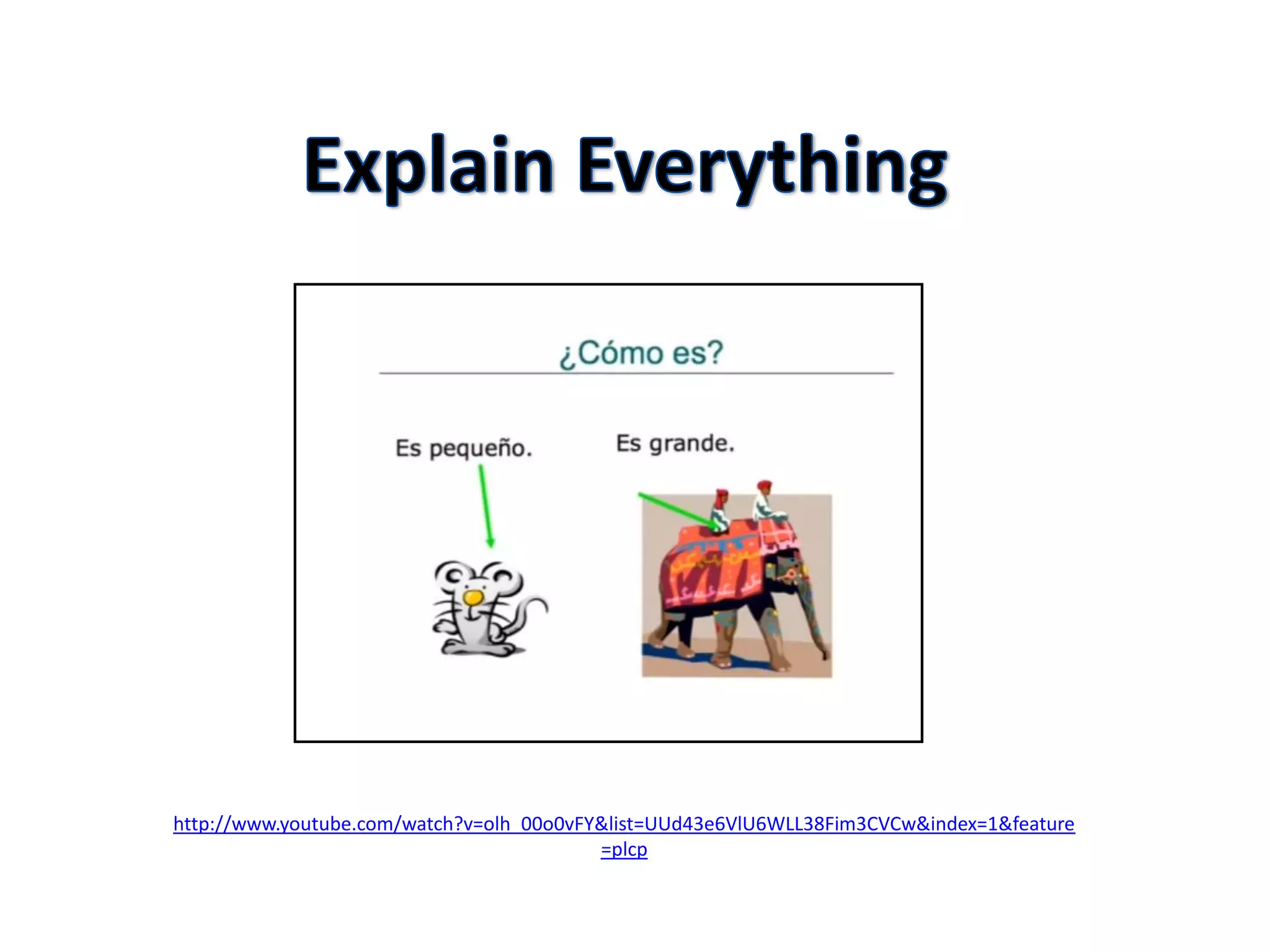 Explain Everything

¿Cómo es?

Es pequeño.

Es grande.

http://www.youtube.com/watch?v=olh_00o0vFY&list=UUd43e6VlU6WLL38Fim3CVCw&index=1&feature=plcp